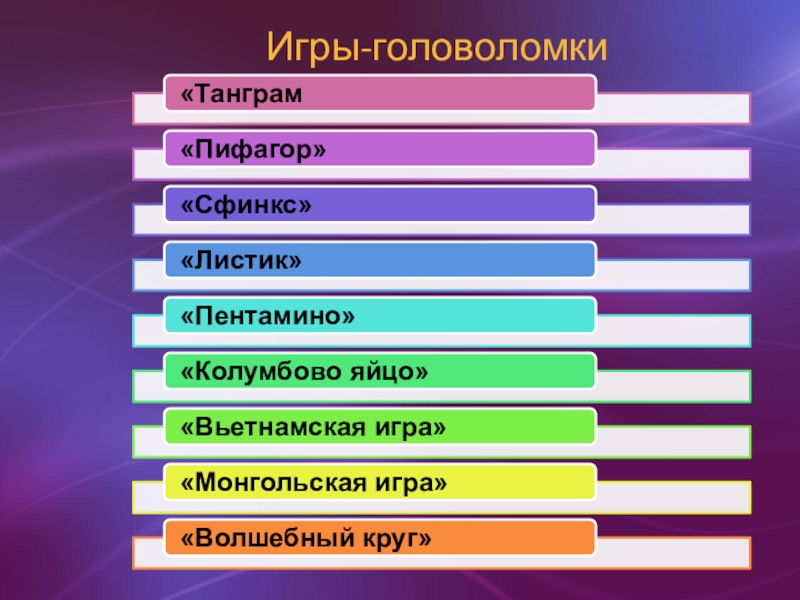 Игры-головоломки

«Танграм

«Пифагор»

«Сфинкс»

«Листик»

«Пентамино»

«Колумбово яйцо»

«Вьетнамская игра»

«Монгольская игра»

«Волшебный круг»